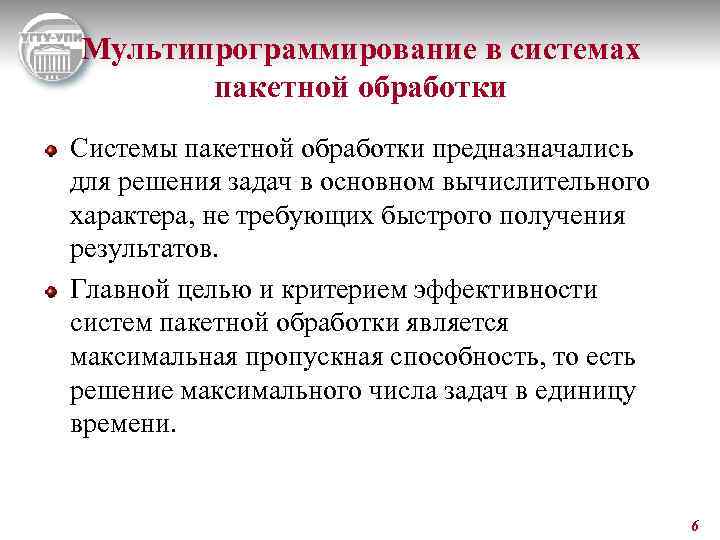 УГТУ-УПИ

Мультипрограммирование в системах пакетной обработки

Системы пакетной обработки предназначались для решения задач в основном вычислительного характера, не требующих быстрого получения результатов.

Главной целью и критерием эффективности систем пакетной обработки является максимальная пропускная способность, то есть решение максимального числа задач в единицу времени.

6